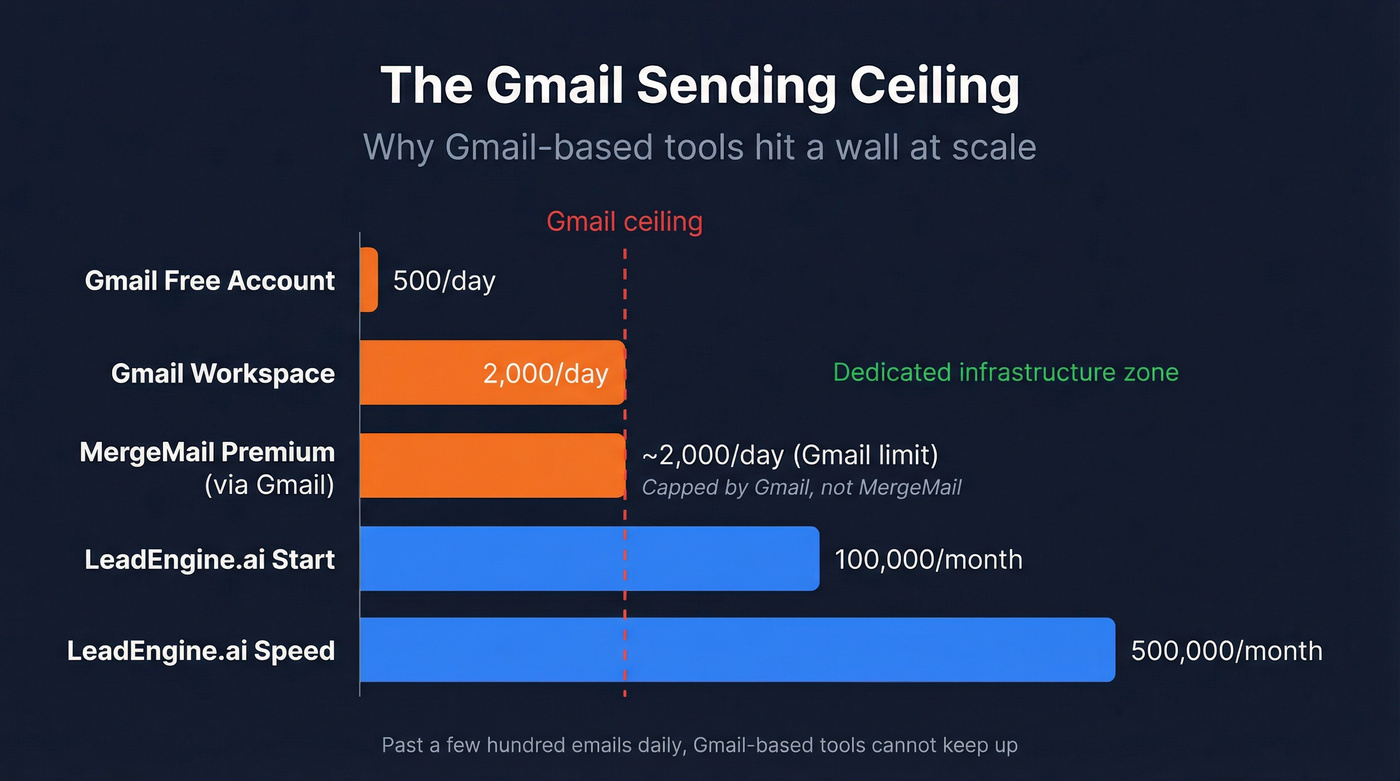 The Gmail Sending Ceiling

Why Gmail-based tools hit a wall at scale

Gmail ceiling

Gmail Free Account 500/day

Gmail Workspace 2,000/day

Dedicated infrastructure zone

MergeMail Premium (via Gmail) ~2,000/day (Gmail limit)
Capped by Gmail, not MergeMail

LeadEngine.ai Start 100,000/month

LeadEngine.ai Speed 500,000/month

Past a few hundred emails daily, Gmail-based tools cannot keep up